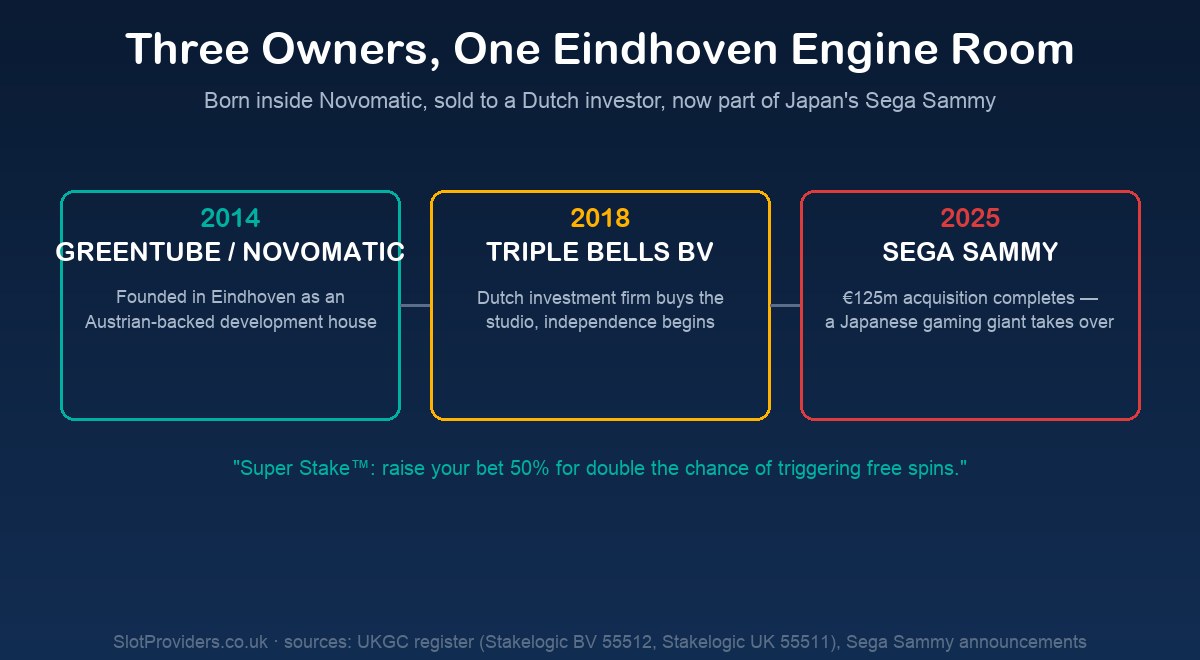 Three Owners, One Eindhoven Engine Room

Born inside Novomatic, sold to a Dutch investor, now part of Japan's Sega Sammy

2014
GREENTUBE / NOVOMATIC
Founded in Eindhoven as an Austrian-backed development house

2018
TRIPLE BELLS BV
Dutch investment firm buys the studio, independence begins

2025
SEGA SAMMY
€125m acquisition completes — a Japanese gaming giant takes over

"Super Stake™: raise your bet 50% for double the chance of triggering free spins."

SlotProviders.co.uk · sources: UKGC register (Stakelogic BV 55512, Stakelogic UK 55511), Sega Sammy announcements